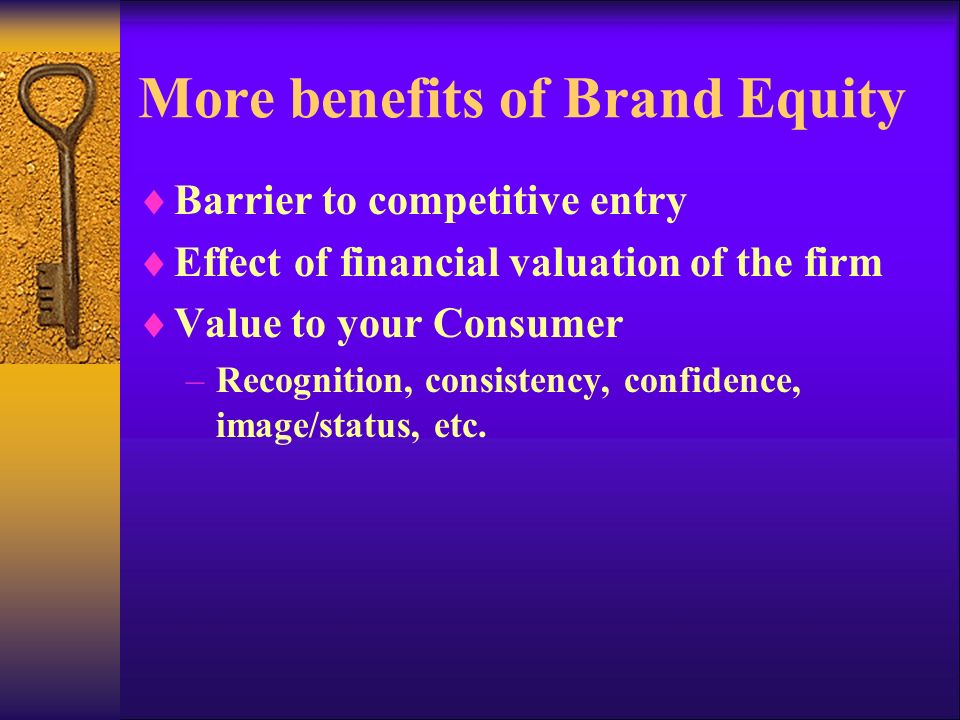 More benefits of Brand Equity

♦ Barrier to competitive entry
♦ Effect of financial valuation of the firm
♦ Value to your Consumer
– Recognition, consistency, confidence, image/status, etc.